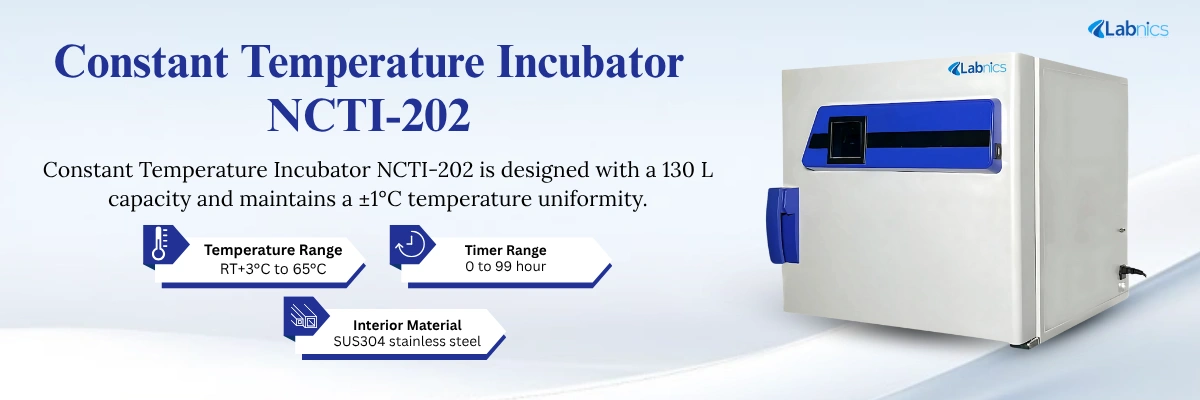 Labnics

Constant Temperature Incubator NCTI-202

Constant Temperature Incubator NCTI-202 is designed with a 130 L capacity and maintains a ±1°C temperature uniformity.

Temperature Range
RT+3°C to 65°C

Timer Range
0 to 99 hour

Interior Material
SUS304 stainless steel

Labnics